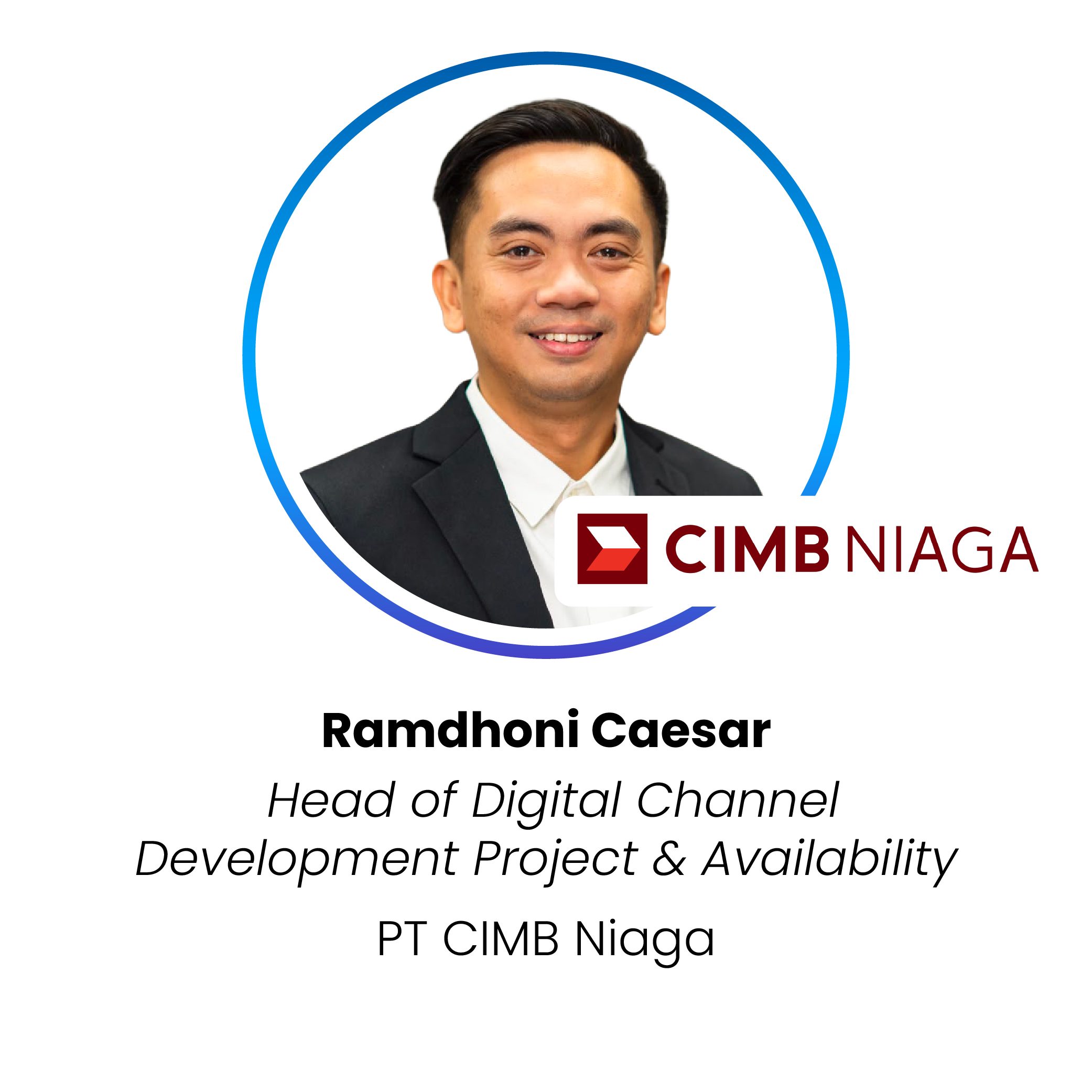 CIMB NIAGA

Ramdhoni Caesar

Head of Digital Channel Development Project & Availability

PT CIMB Niaga